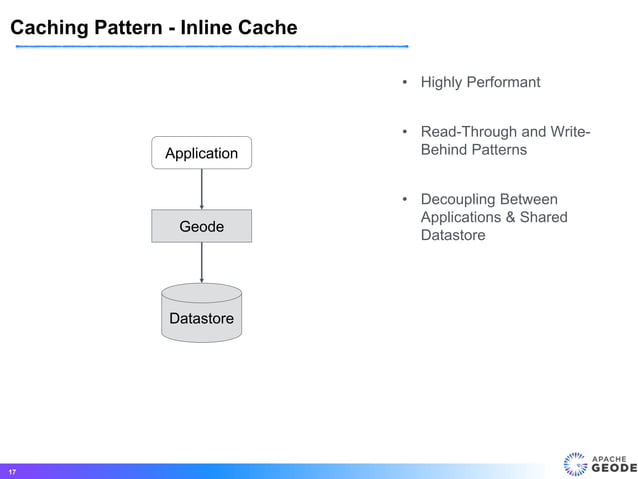 Caching Pattern - Inline Cache

Application

Geode

Datastore

• Highly Performant

• Read-Through and Write-Behind Patterns

• Decoupling Between Applications & Shared Datastore

17

APACHE GEODE